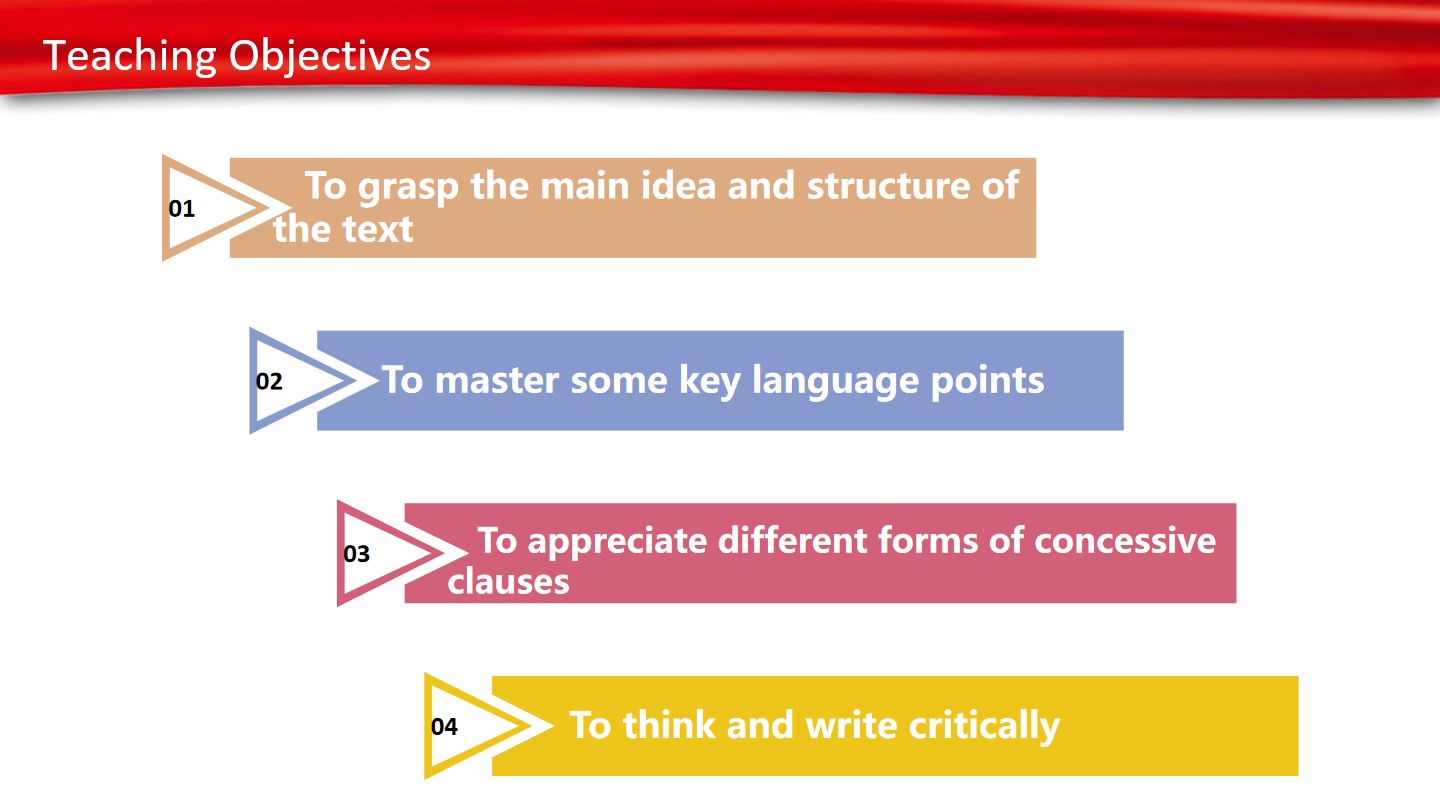 Teaching Objectives

01 To grasp the main idea and structure of the text

02 To master some key language points

03 To appreciate different forms of concessive clauses

04 To think and write critically